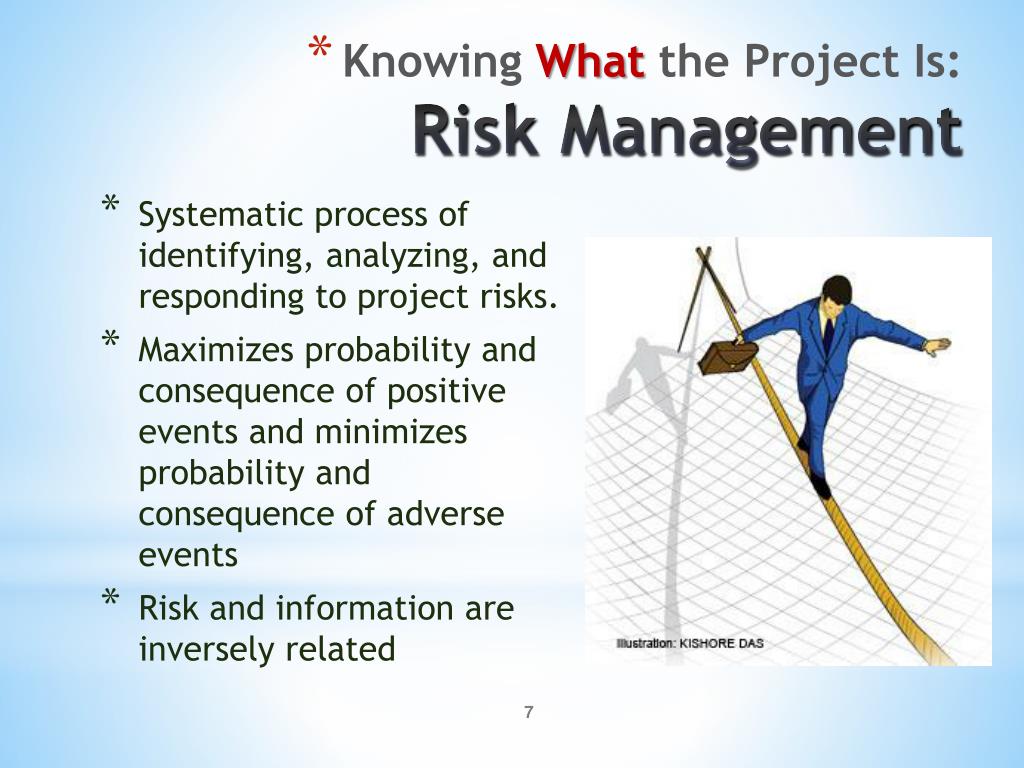 * Knowing What the Project Is:
Risk Management

* Systematic process of identifying, analyzing, and responding to project risks.
* Maximizes probability and consequence of positive events and minimizes probability and consequence of adverse events
* Risk and information are inversely related

Illustration: KISHORE DAS

7